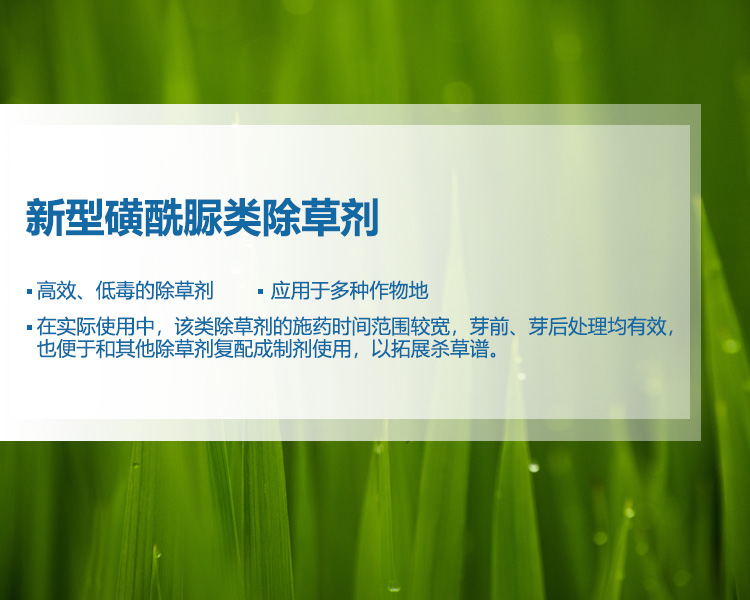 新型磺酰脲类除草剂

▪ 高效、低毒的除草剂

▪ 应用于多种作物地

▪ 在实际使用中，该类除草剂的施药时间范围较宽，芽前、芽后处理均有效，也便于和其他除草剂复配成制剂使用，以拓展杀草谱。